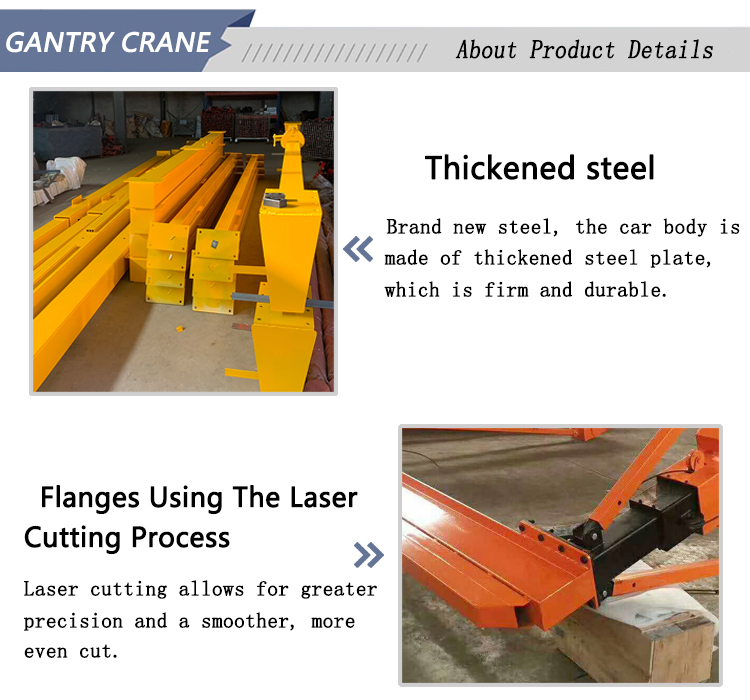 GANTRY CRANE

About Product Details

Thickened steel

Brand new steel, the car body is made of thickened steel plate, which is firm and durable.

Flanges Using The Laser Cutting Process

Laser cutting allows for greater precision and a smoother, more even cut.